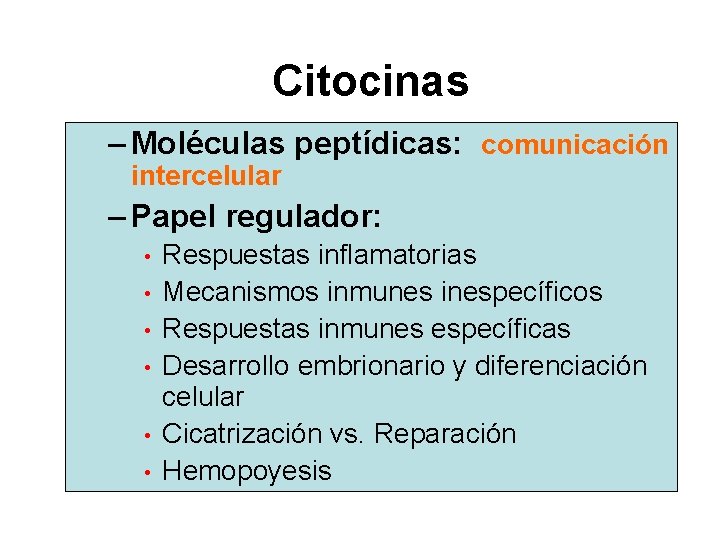 Citocinas

– Moléculas peptídicas: comunicación intercelular

– Papel regulador:

• Respuestas inflamatorias
• Mecanismos inmunes inespecíficos
• Respuestas inmunes específicas
• Desarrollo embrionario y diferenciación celular
• Cicatrización vs. Reparación
• Hemopoyesis